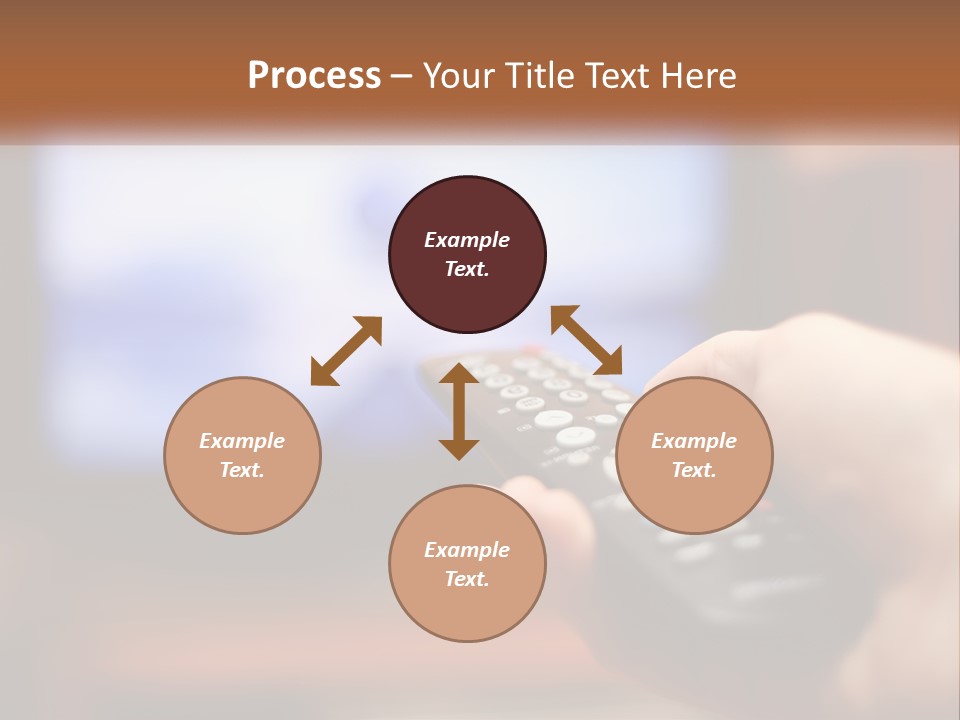 Process – Your Title Text Here

Example Text.

Example Text.

Example Text.

Example Text.